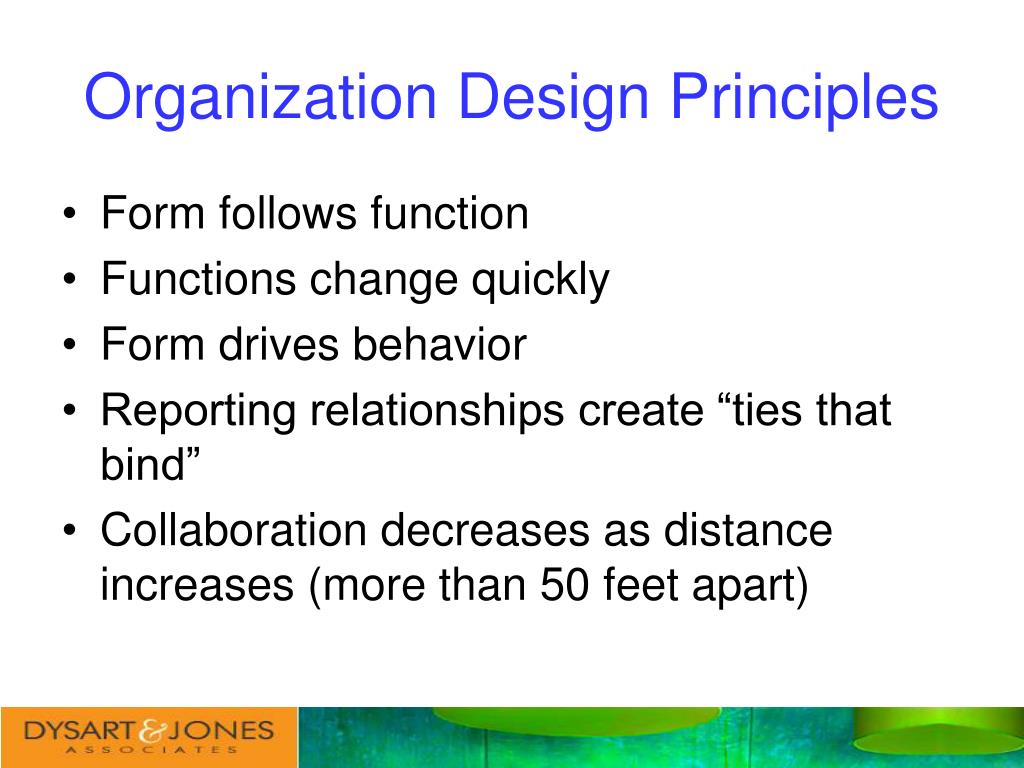 Organization Design Principles

• Form follows function
• Functions change quickly
• Form drives behavior
• Reporting relationships create “ties that bind”
• Collaboration decreases as distance increases (more than 50 feet apart)

DYSART & JONES
ASSOCIATES